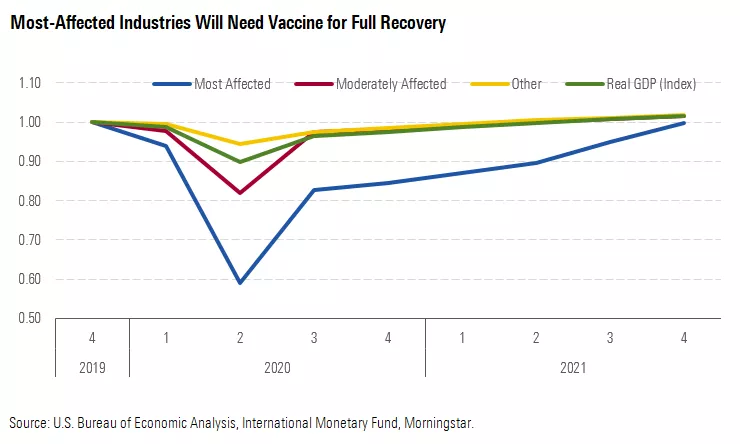 Most-Affected Industries Will Need Vaccine for Full Recovery

Most Affected
Moderately Affected
Other
Real GDP (Index)

1.10
1.00
0.90
0.80
0.70
0.60
0.50

4
1
2
3
4
1
2
3
4

2019
2020
2021

Source: U.S. Bureau of Economic Analysis, International Monetary Fund, Morningstar.